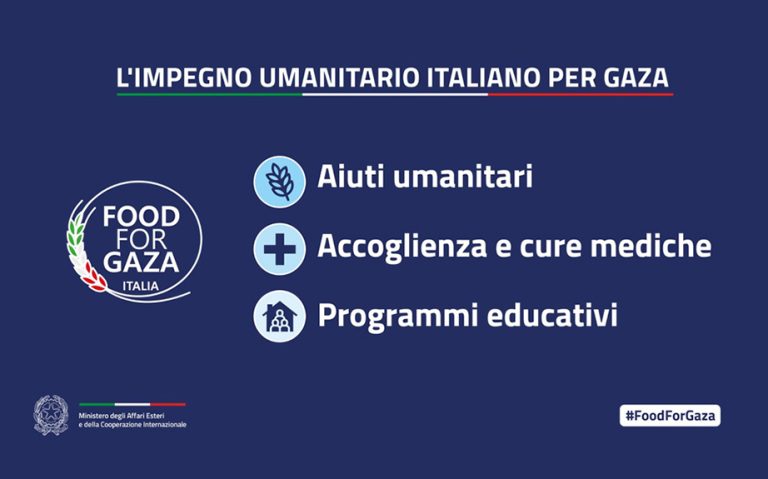 L'IMPEGNO UMANITARIO ITALIANO PER GAZA

FOOD FOR GAZA ITALIA

Aiuti umanitari

Accoglienza e cure mediche

Programmi educativi

Ministero degli Affari Esteri e della Cooperazione Internazionale

#FoodForGaza